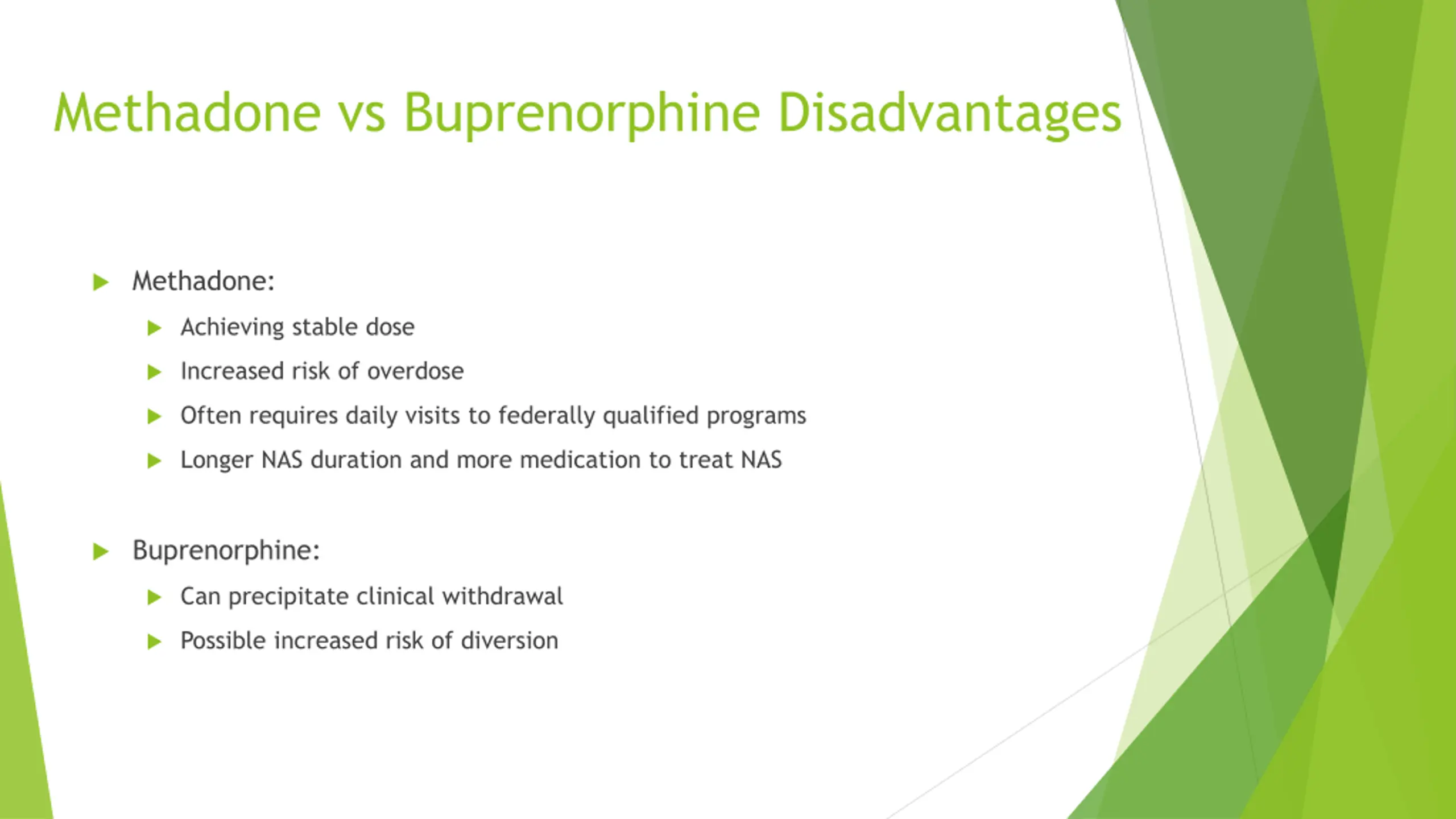 Methadone vs Buprenorphine Disadvantages

Methadone:

Achieving stable dose

Increased risk of overdose

Often requires daily visits to federally qualified programs

Longer NAS duration and more medication to treat NAS

Buprenorphine:

Can precipitate clinical withdrawal

Possible increased risk of diversion